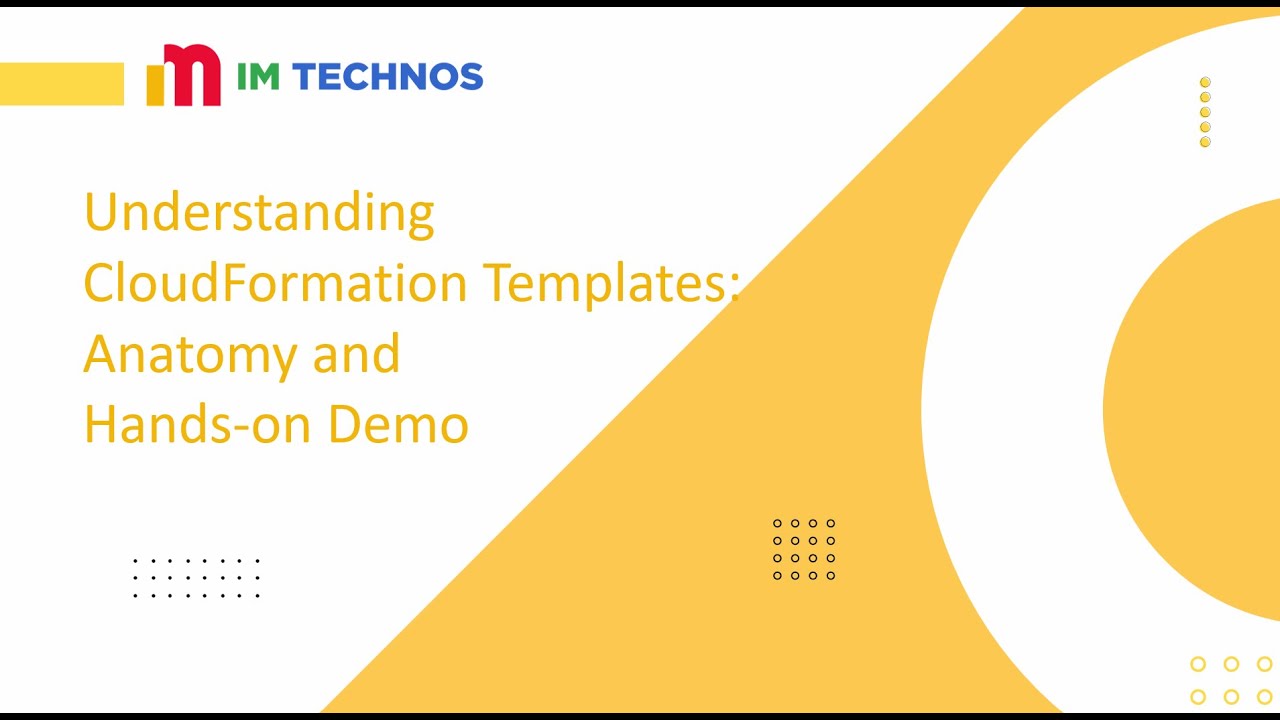 IM TECHNOS

Understanding CloudFormation Templates: Anatomy and Hands-on Demo